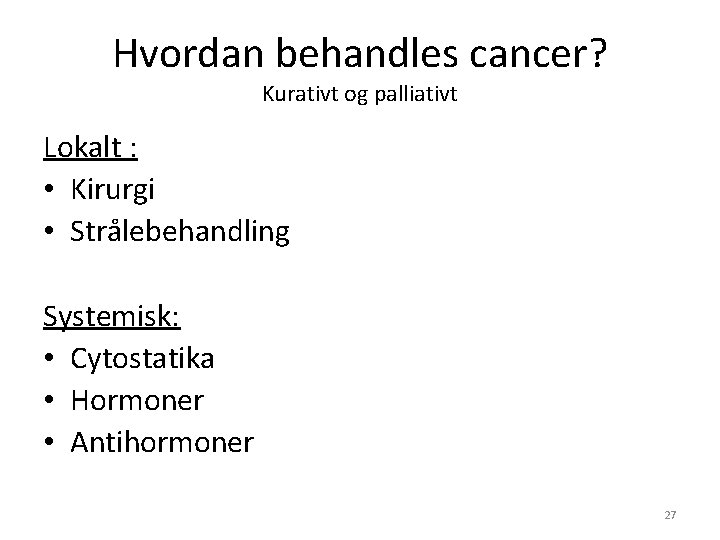 Hvordan behandles cancer?
Kurativt og palliativt

Lokalt :
• Kirurgi
• Strålebehandling

Systemisk:
• Cytostatika
• Hormoner
• Antihormoner

27